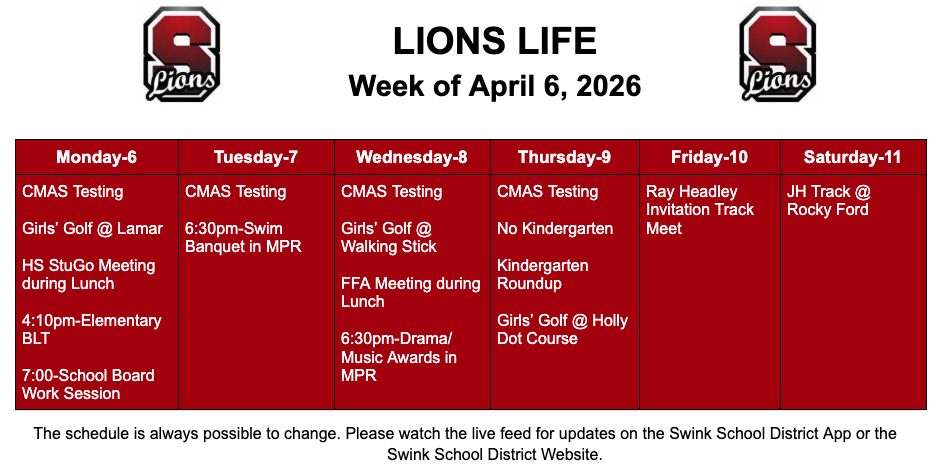 S Lions

LIONS LIFE
Week of April 6, 2026

S Lions

| Monday-6 | Tuesday-7 | Wednesday-8 | Thursday-9 | Friday-10 | Saturday-11 |
|---|---|---|---|---|---|
| CMAS Testing<br><br>Girls' Golf @ Lamar<br><br>HS StuGo Meeting during Lunch<br><br>4:10pm-Elementary BLT<br><br>7:00-School Board Work Session | CMAS Testing<br><br>6:30pm-Swim Banquet in MPR | CMAS Testing<br><br>Girls' Golf @ Walking Stick<br><br>FFA Meeting during Lunch<br><br>6:30pm-Drama/ Music Awards in MPR | CMAS Testing<br><br>No Kindergarten<br><br>Kindergarten Roundup<br><br>Girls' Golf @ Holly Dot Course | Ray Headley Invitation Track Meet | JH Track @ Rocky Ford |

The schedule is always possible to change. Please watch the live feed for updates on the Swink School District App or the Swink School District Website.